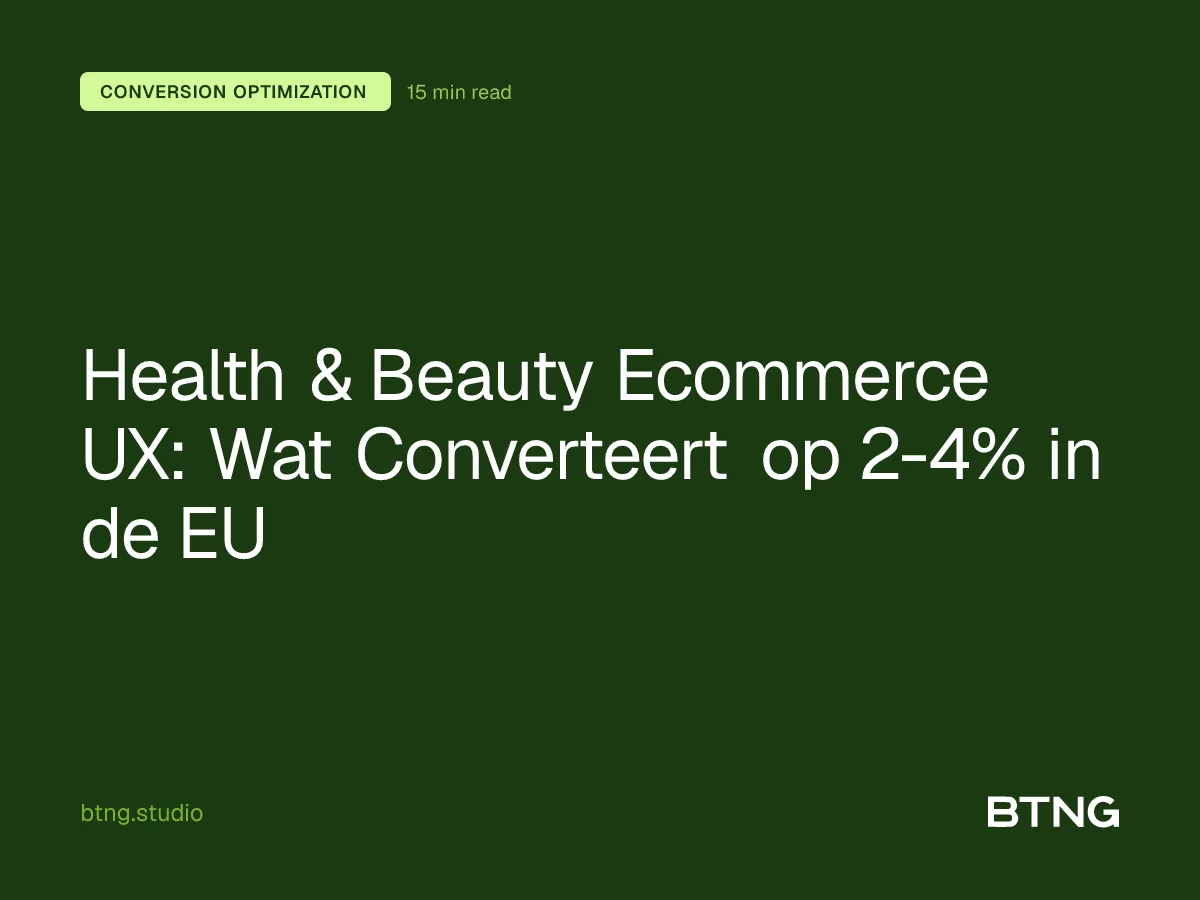 CONVERSION OPTIMIZATION 15 min read

Health & Beauty Ecommerce UX: Wat Converteert op 2-4% in de EU

btng.studio

BTNG